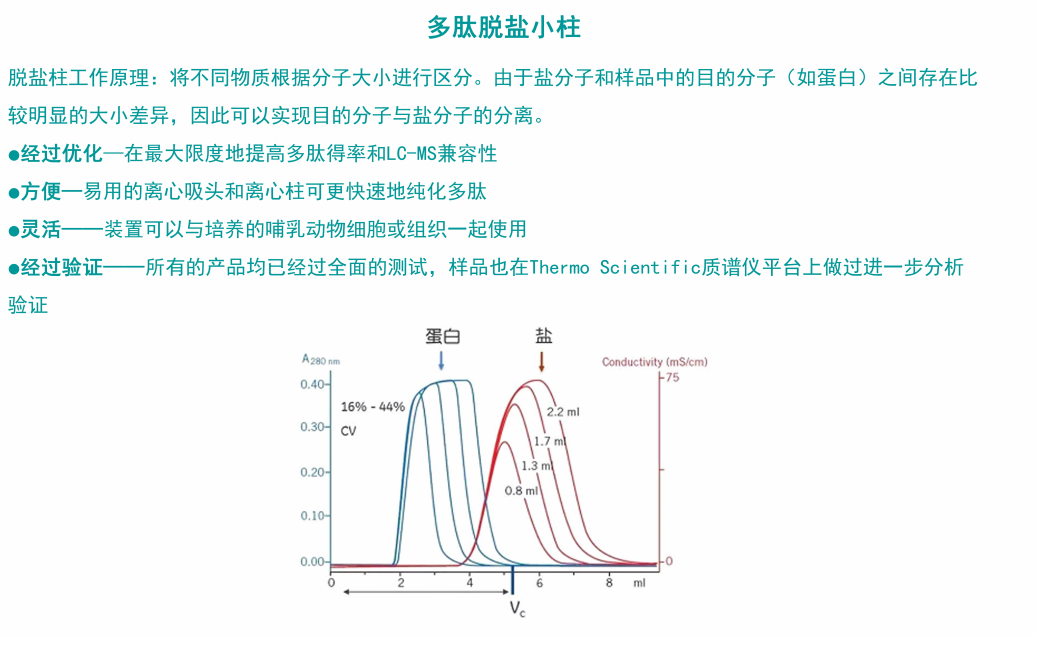 多肽脱盐小柱

脱盐柱工作原理：将不同物质根据分子大小进行区分。由于盐分子和样品中的目的分子（如蛋白）之间存在比较明显的大小差异，因此可以实现目的分子与盐分子的分离。

●经过优化—在最大限度地提高多肽得率和LC-MS兼容性

●方便—易用的离心吸头和离心柱可更快速地纯化多肽

●灵活——装置可以与培养的哺乳动物细胞或组织一起使用

●经过验证——所有的产品均已经过全面的测试，样品也在Thermo Scientific质谱仪平台上做过进一步分析验证

蛋白
盐
$A_{280\ nm}$
Conductivity (mS/cm)
0.40
0.30
0.20
0.10
0.00
75
0
16% - 44%
CV
2.2 ml
1.7 ml
1.3 ml
0.8 ml
0
2
4
6
8
ml
$V_c$